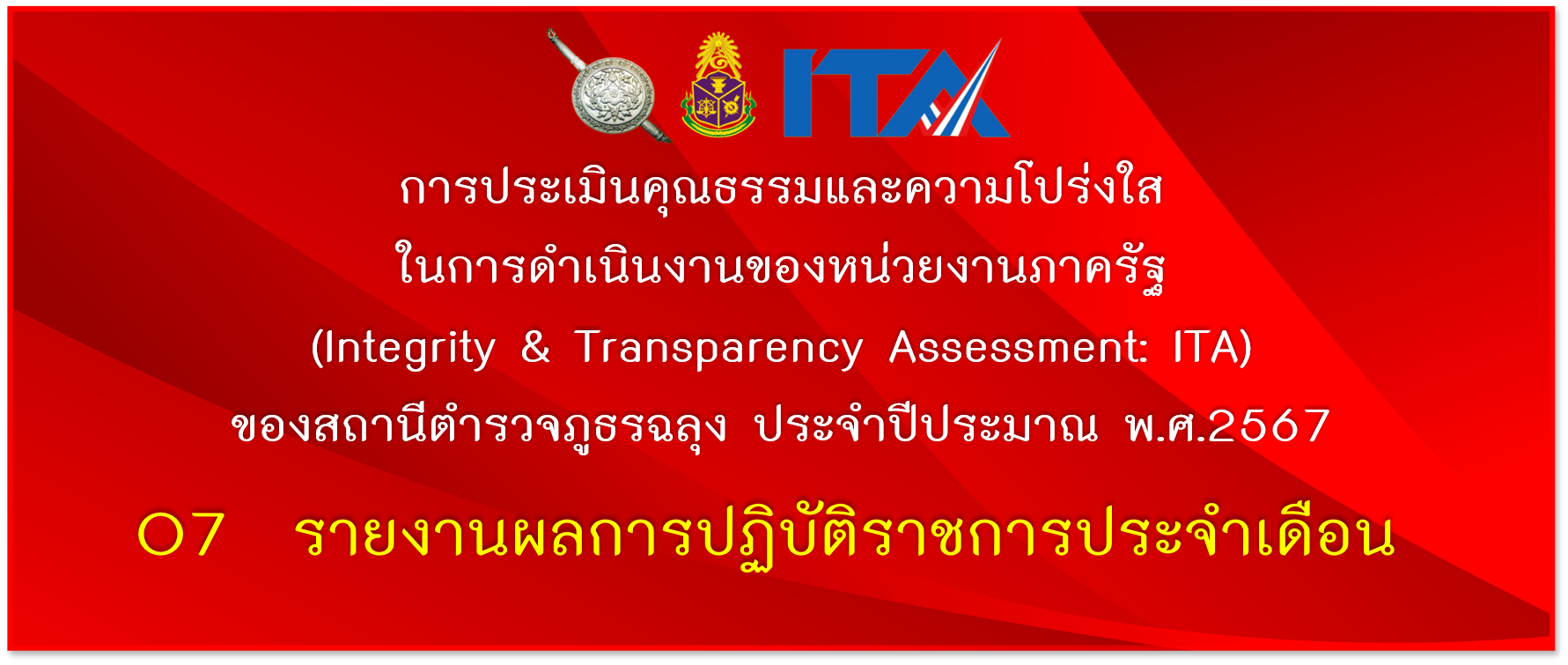 ITA

การประเมินคุณธรรมและความโปร่งใส
ในการดำเนินงานของหน่วยงานภาครัฐ
(Integrity & Transparency Assessment: ITA)
ของสถานีตำรวจภูธรฉลุง ประจำปีประมาณ พ.ศ.2567

O7 รายงานผลการปฏิบัติราชการประจำเดือน